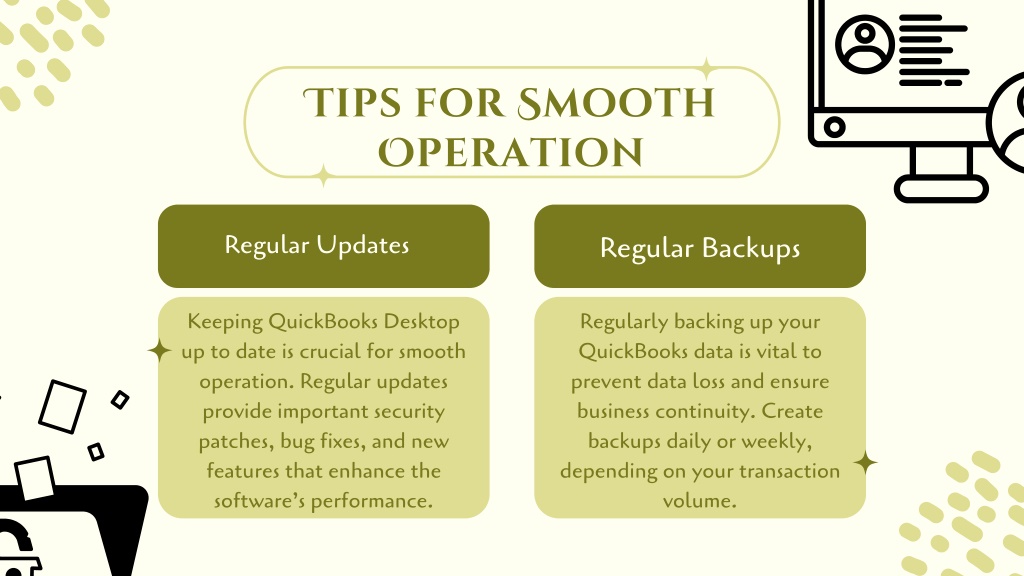 TIPS FOR SMOOTH OPERATION

Regular Updates

Keeping QuickBooks Desktop up to date is crucial for smooth operation. Regular updates provide important security patches, bug fixes, and new features that enhance the software's performance.

Regular Backups

Regularly backing up your QuickBooks data is vital to prevent data loss and ensure business continuity. Create backups daily or weekly, depending on your transaction volume.